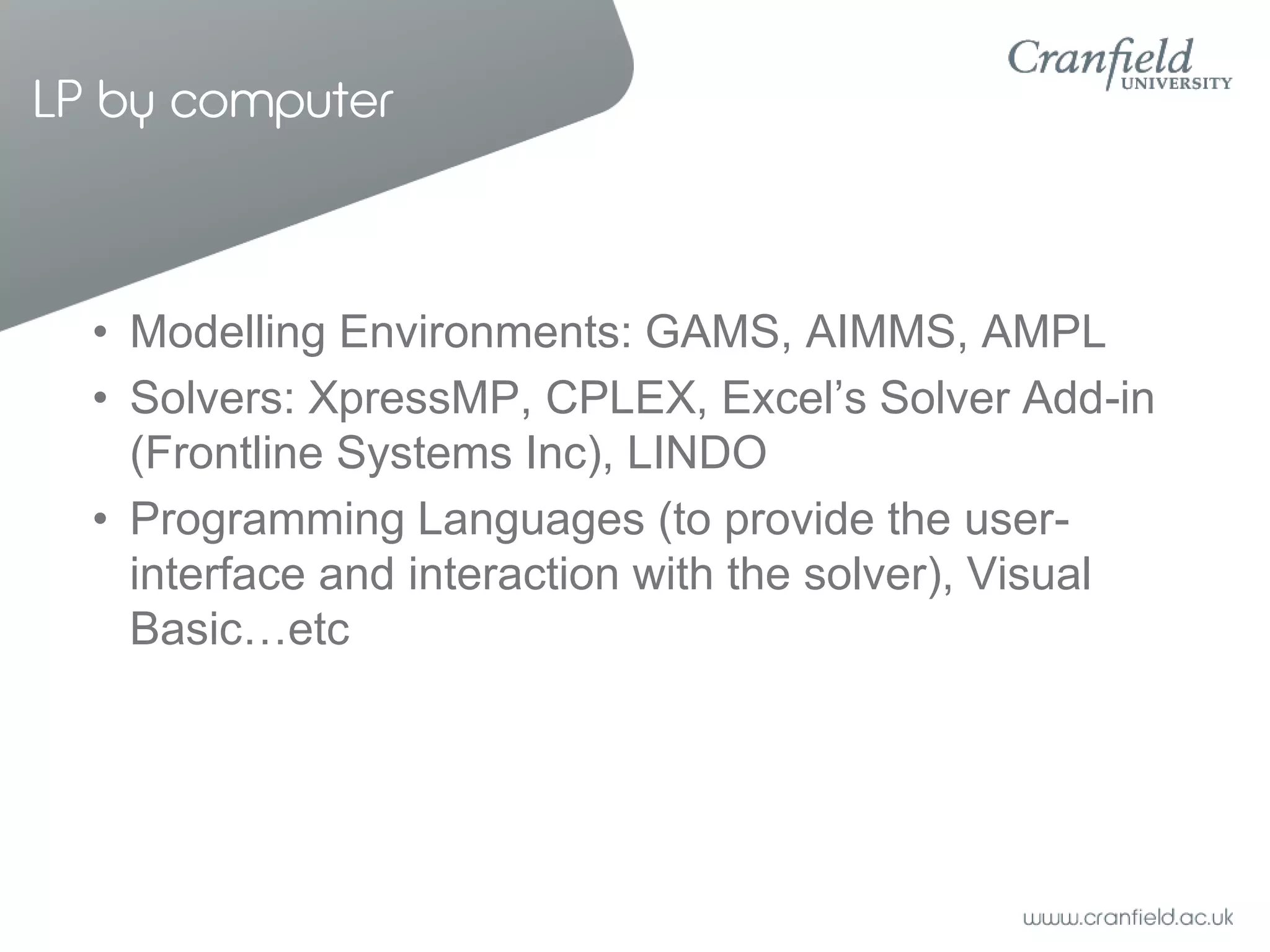 LP by computer

Cranfield UNIVERSITY

• Modelling Environments: GAMS, AIMMS, AMPL
• Solvers: XpressMP, CPLEX, Excel’s Solver Add-in (Frontline Systems Inc), LINDO
• Programming Languages (to provide the user-interface and interaction with the solver), Visual Basic…etc

www.cranfield.ac.uk